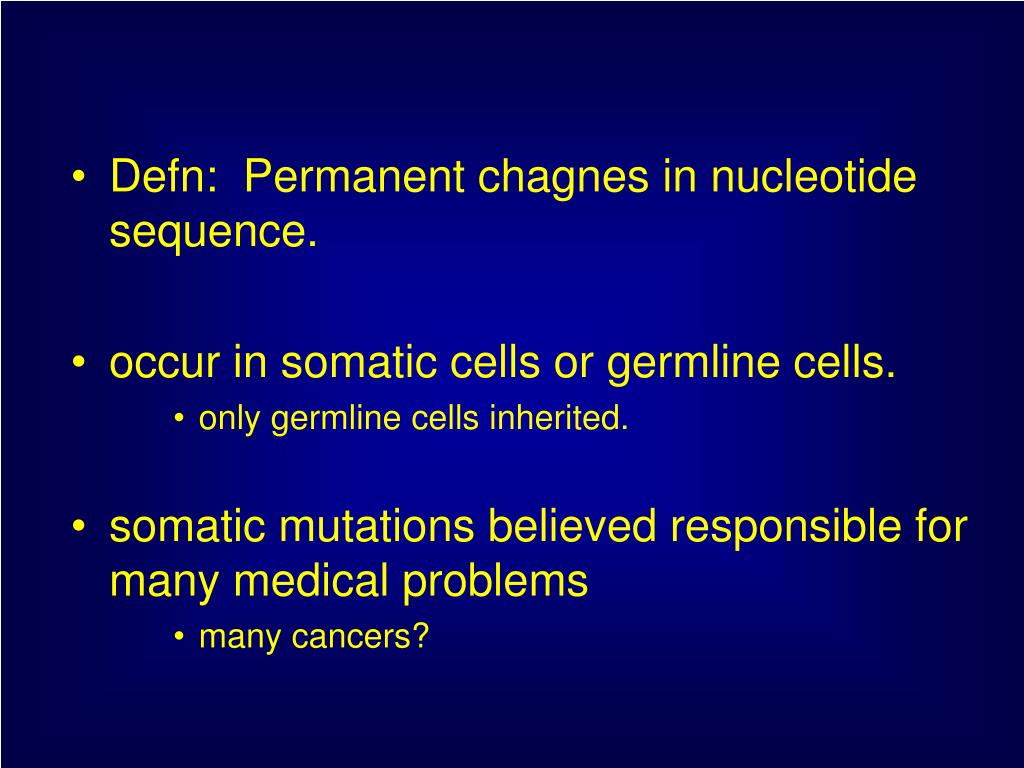 • Defn: Permanent chagnes in nucleotide sequence.

• occur in somatic cells or germline cells.
• only germline cells inherited.

• somatic mutations believed responsible for many medical problems
• many cancers?